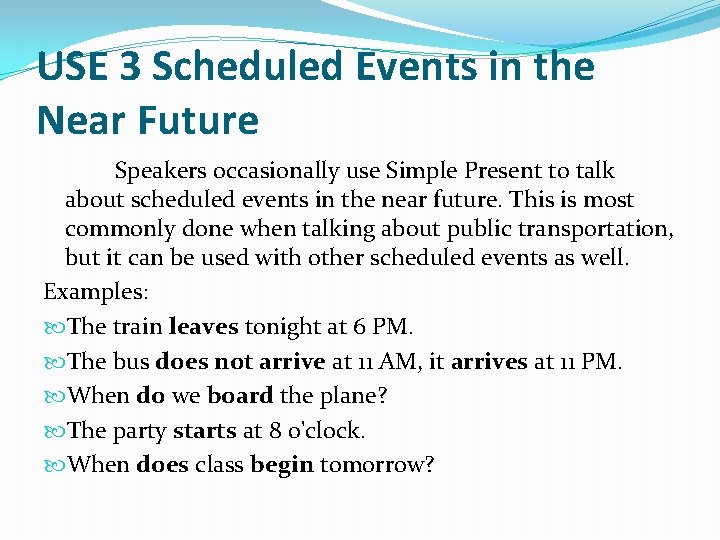 USE 3 Scheduled Events in the Near Future

Speakers occasionally use Simple Present to talk about scheduled events in the near future. This is most commonly done when talking about public transportation, but it can be used with other scheduled events as well.

Examples:

The train leaves tonight at 6 PM.

The bus does not arrive at 11 AM, it arrives at 11 PM.

When do we board the plane?

The party starts at 8 o'clock.

When does class begin tomorrow?